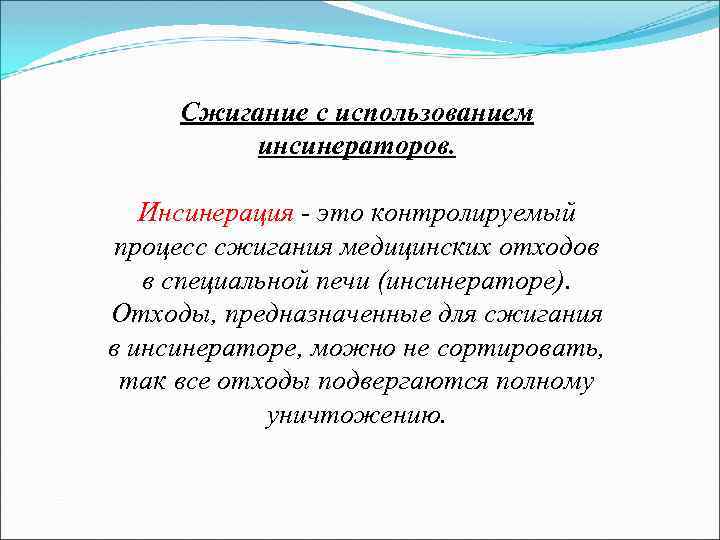 Сжигание с использованием инсинераторов.

Инсинерация - это контролируемый процесс сжигания медицинских отходов в специальной печи (инсинераторе). Отходы, предназначенные для сжигания в инсинераторе, можно не сортировать, так все отходы подвергаются полному уничтожению.